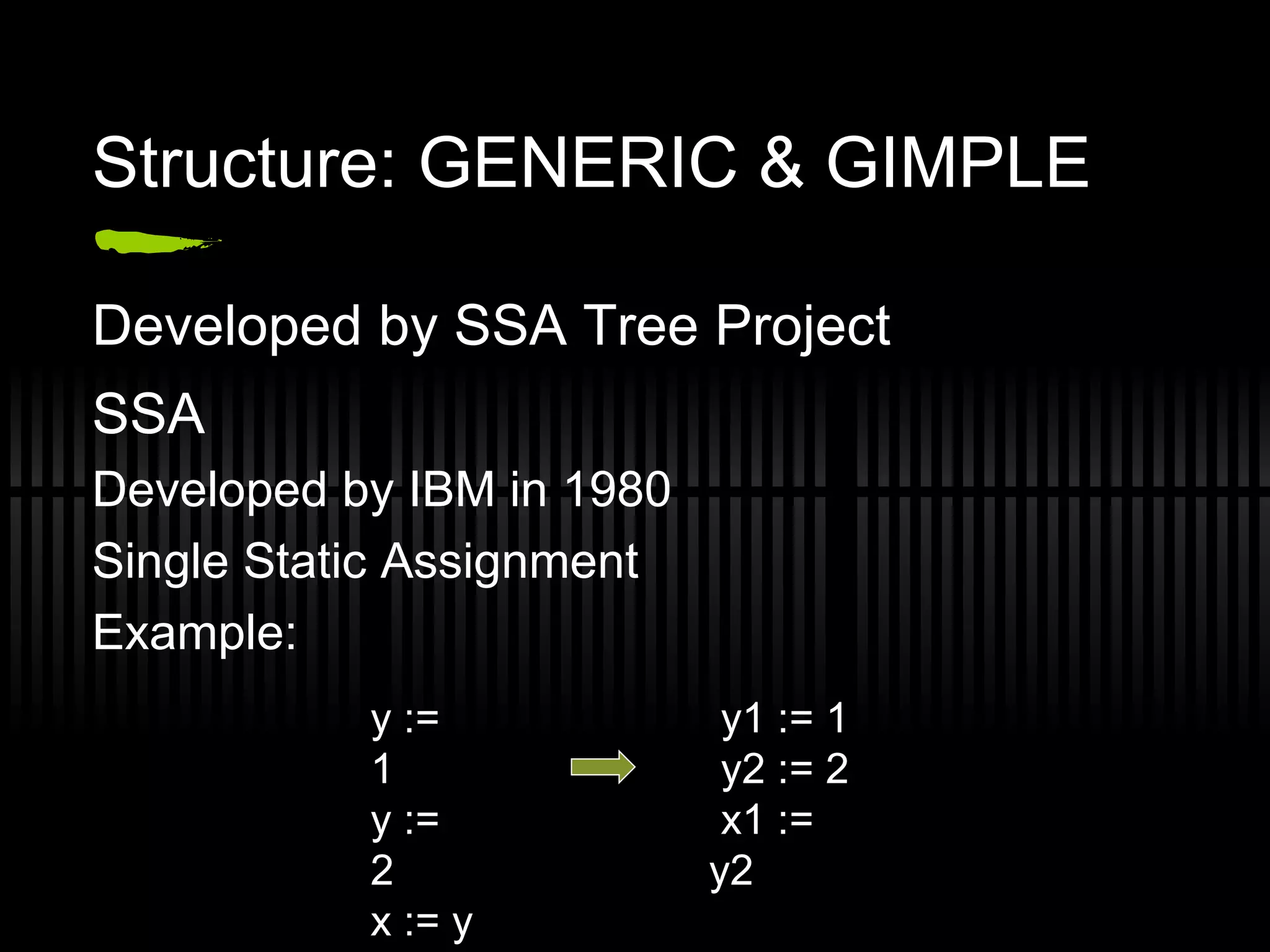 Structure: GENERIC & GIMPLE

Developed by SSA Tree Project

SSA

Developed by IBM in 1980

Single Static Assignment

Example:

y := 1
y := 2
x := y

y1 := 1
y2 := 2
x1 := y2